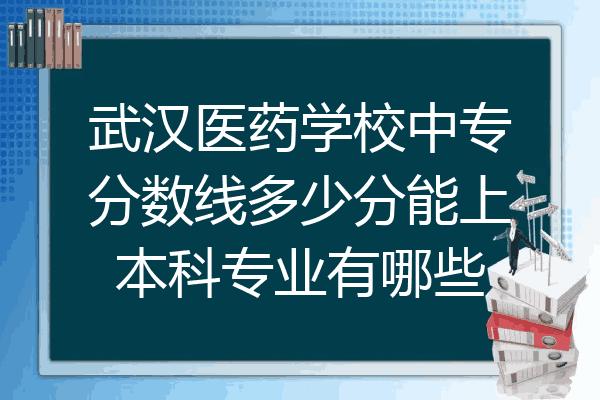 武汉医药学校中专分数线多少分能上本科专业有哪些